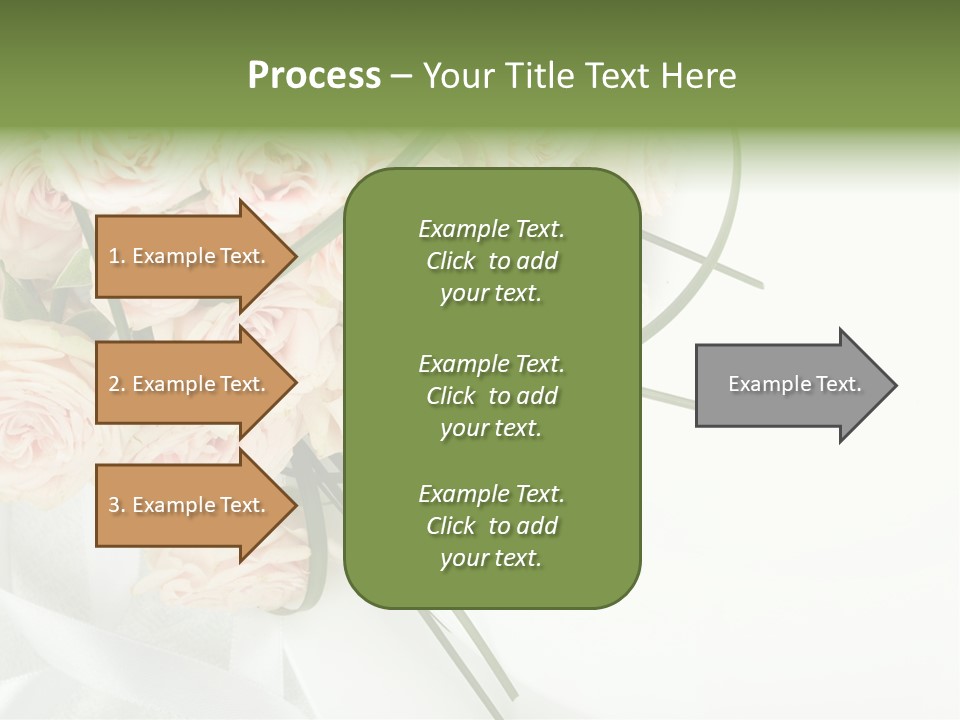 Process – Your Title Text Here

1. Example Text.

2. Example Text.

3. Example Text.

Example Text. Click to add your text.

Example Text. Click to add your text.

Example Text. Click to add your text.

Example Text.